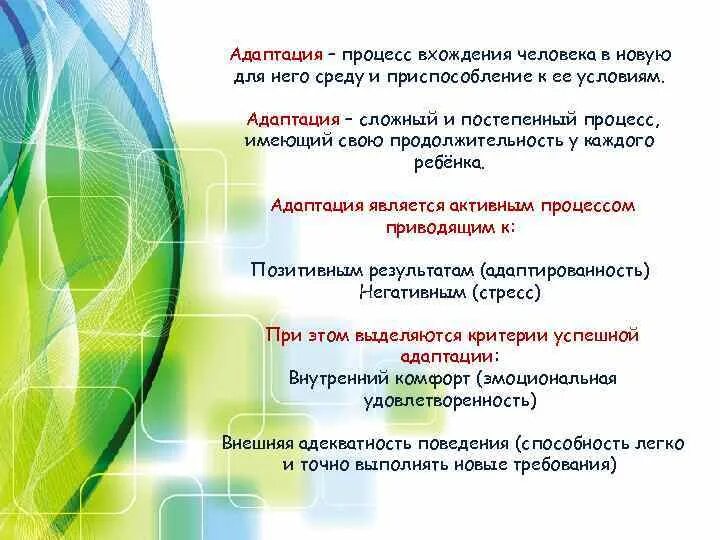 Адаптация – процесс вхождения человека в новую для него среду и приспособление к ее условиям.

Адаптация – сложный и постепенный процесс, имеющий свою продолжительность у каждого ребёнка.

Адаптация является активным процессом приводящим к:

Позитивным результатам (адаптированность)
Негативным (стресс)

При этом выделяются критерии успешной адаптации:
Внутренний комфорт (эмоциональная удовлетворенность)

Внешняя адекватность поведения (способность легко и точно выполнять новые требования)